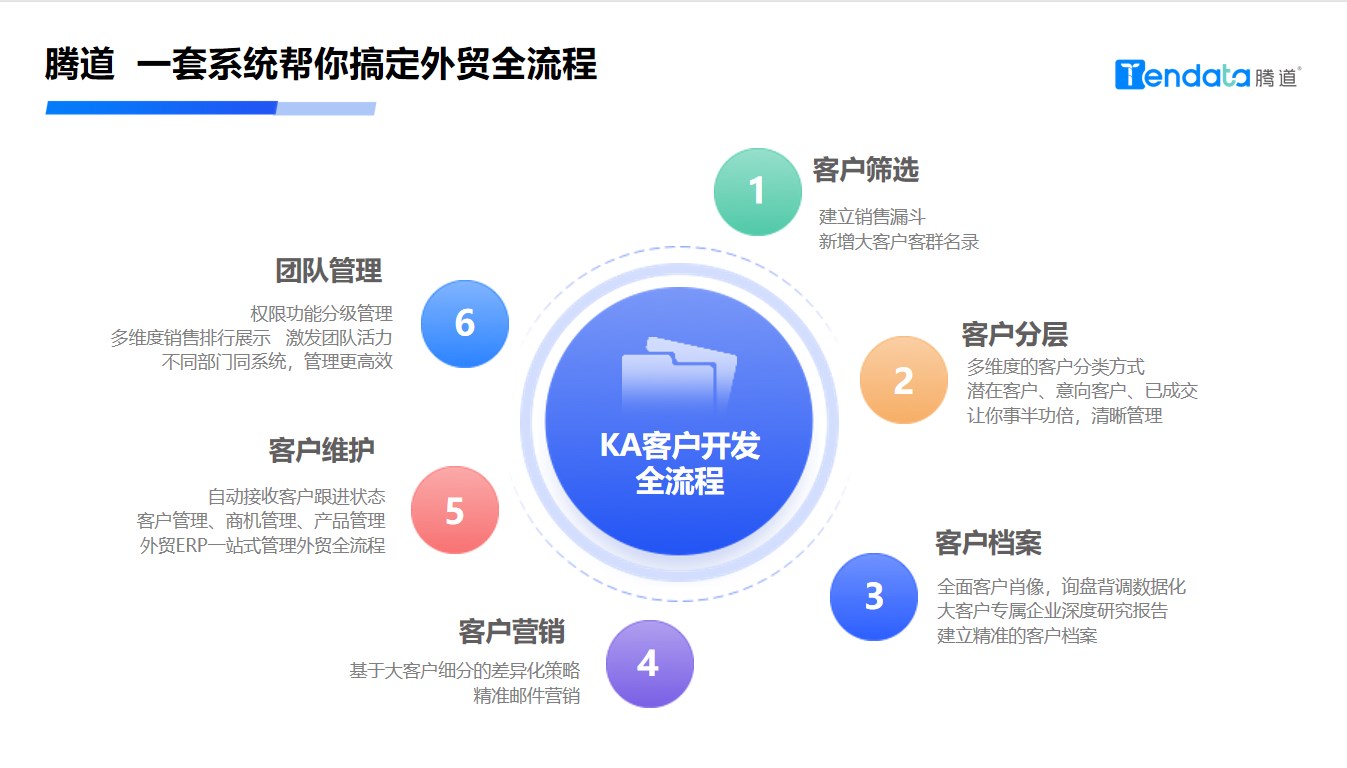 腾道 一套系统帮你搞定外贸全流程

Tendata 腾道

KA客户开发全流程

1
客户筛选
建立销售漏斗
新增大客户客群名录

2
客户分层
多维度的客户分类方式
潜在客户、意向客户、已成交
让你事半功倍，清晰管理

3
客户档案
全面客户肖像，询盘背调数据化
大客户专属企业深度研究报告
建立精准的客户档案

4
客户营销
基于大客户细分的差异化策略
精准邮件营销

5
客户维护
自动接收客户跟进状态
客户管理、商机管理、产品管理
外贸ERP一站式管理外贸全流程

6
团队管理
权限功能分级管理
多维度销售排行展示 激发团队活力
不同部门同系统，管理更高效